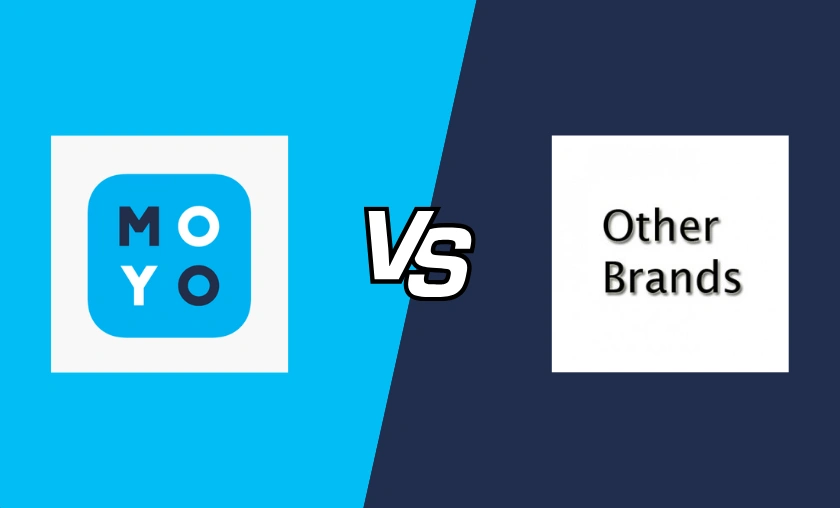 MO
YO

VS

Other Brands